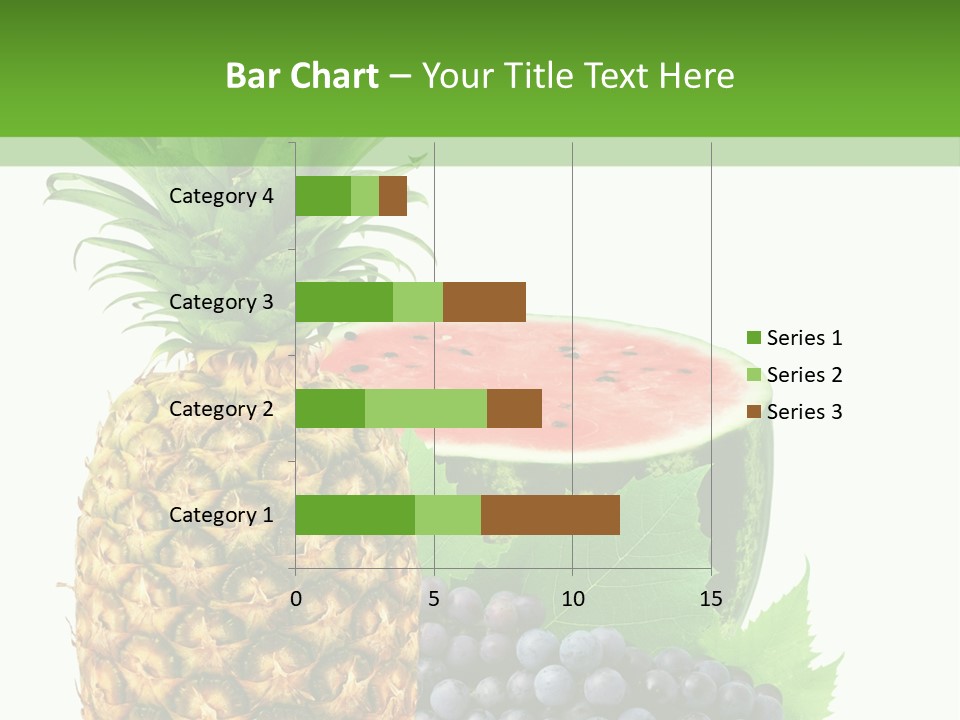 Bar Chart – Your Title Text Here

Category 4
Category 3
Category 2
Category 1

0 5 10 15

Series 1
Series 2
Series 3